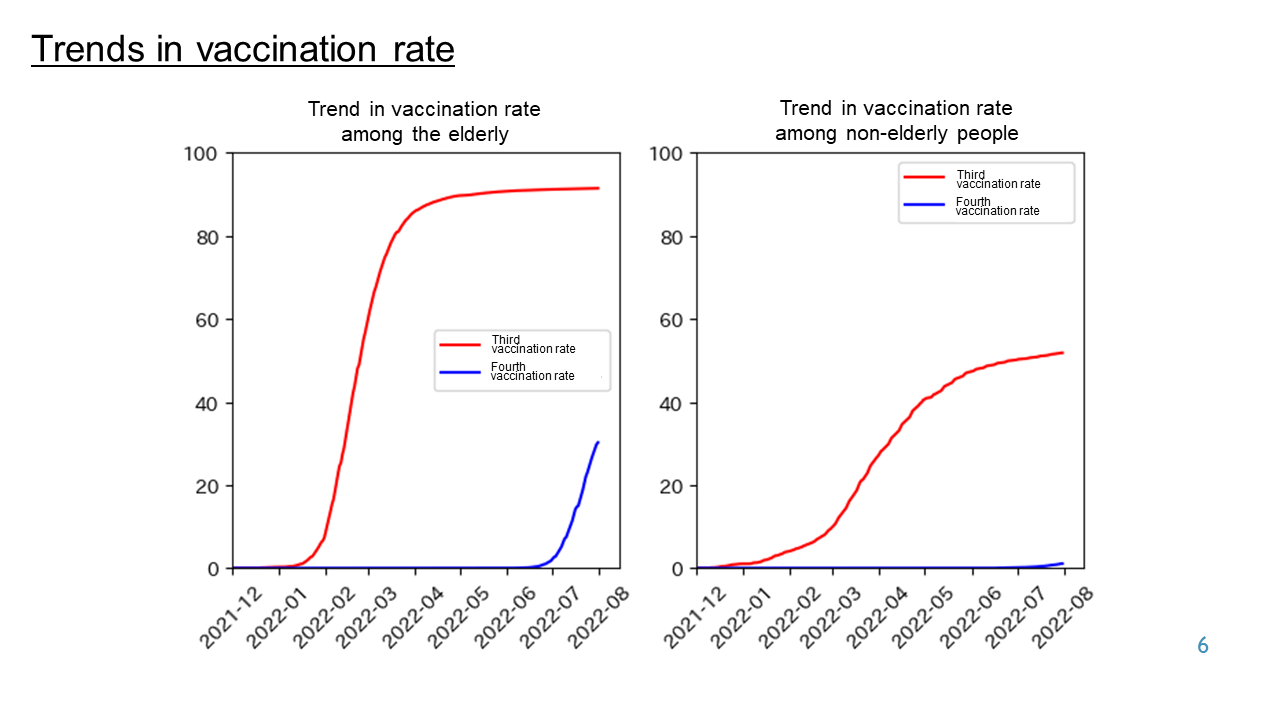 Trends in vaccination rate

Trend in vaccination rate among the elderly

100
80
60
40
20
0

Third vaccination rate
Fourth vaccination rate

2021-12
2022-01
2022-02
2022-03
2022-04
2022-05
2022-06
2022-07
2022-08

Trend in vaccination rate among non-elderly people

100
80
60
40
20
0

Third vaccination rate
Fourth vaccination rate

2021-12
2022-01
2022-02
2022-03
2022-04
2022-05
2022-06
2022-07
2022-08

6